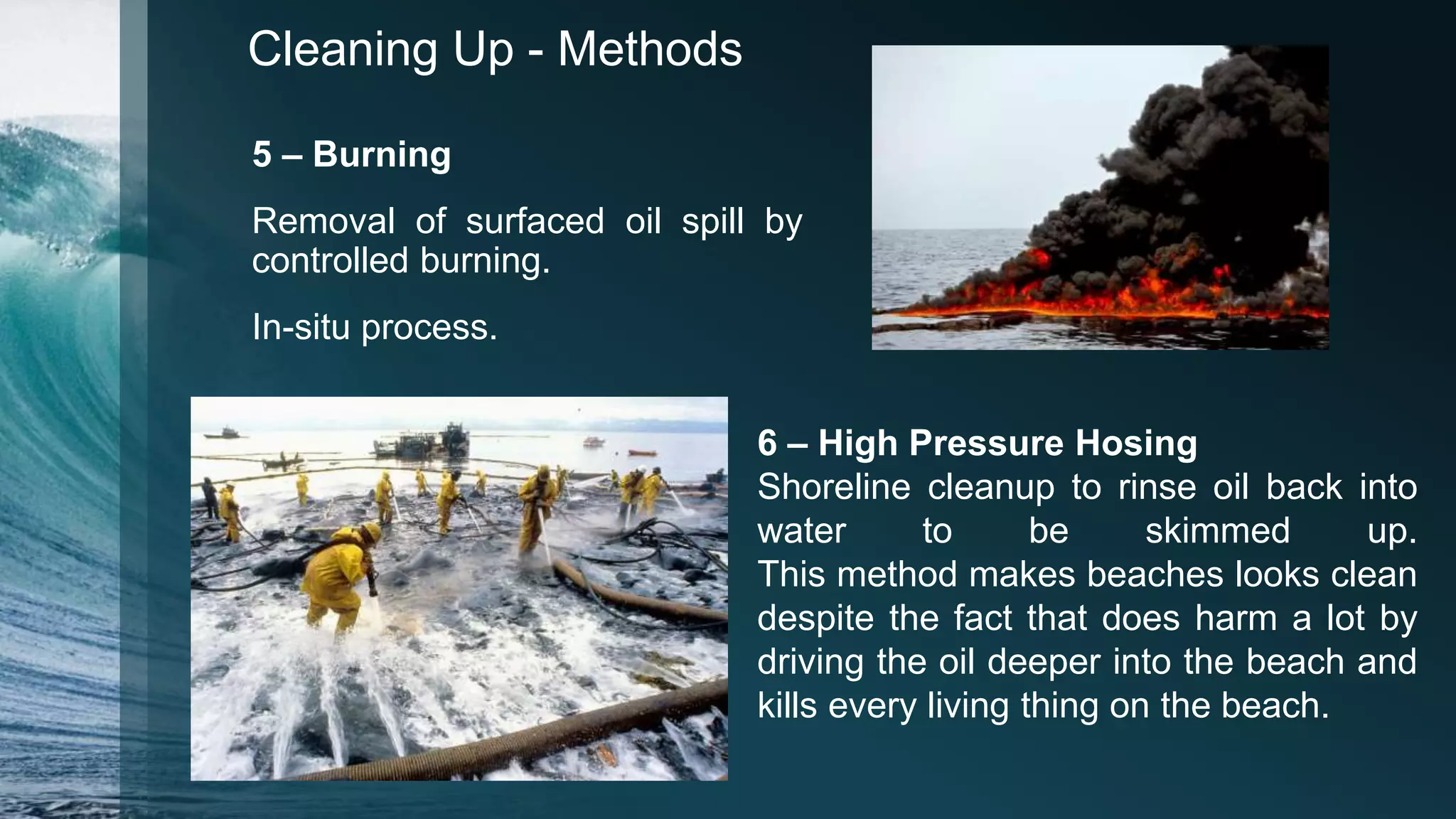 Cleaning Up - Methods

5 – Burning

Removal of surfaced oil spill by controlled burning.

In-situ process.

6 – High Pressure Hosing
Shoreline cleanup to rinse oil back into water to be skimmed up. This method makes beaches looks clean despite the fact that does harm a lot by driving the oil deeper into the beach and kills every living thing on the beach.